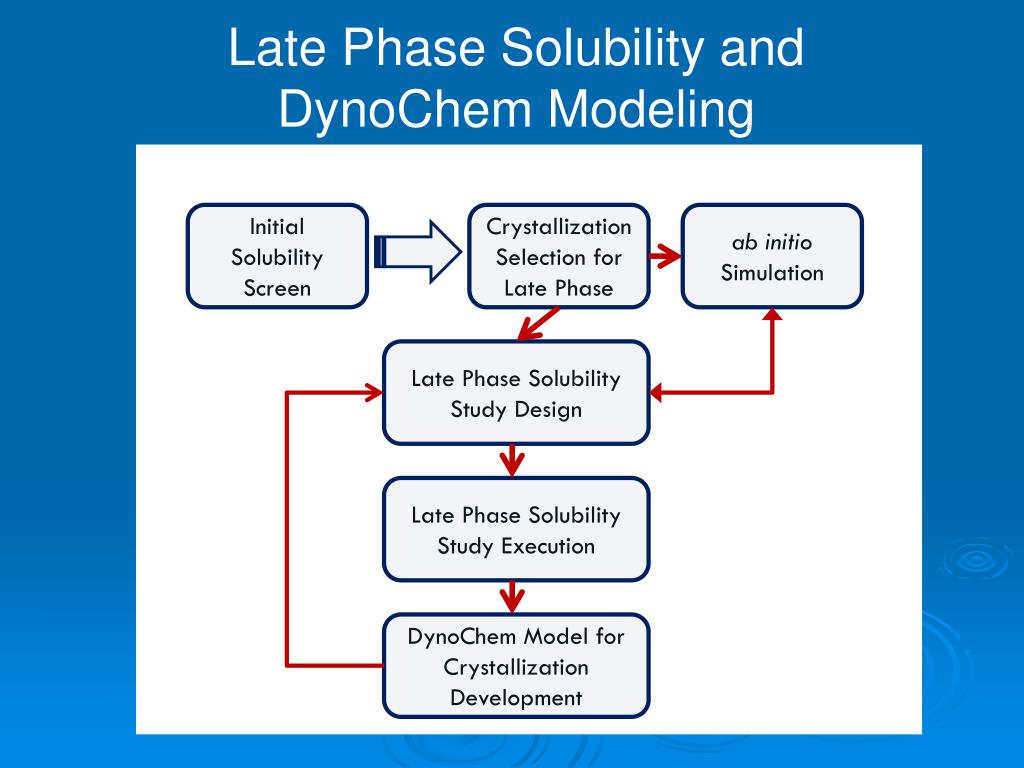 Late Phase Solubility and DynoChem Modeling

Initial
Solubility
Screen

Crystallization
Selection for
Late Phase

ab initio
Simulation

Late Phase Solubility
Study Design

Late Phase Solubility
Study Execution

DynoChem Model for
Crystallization
Development